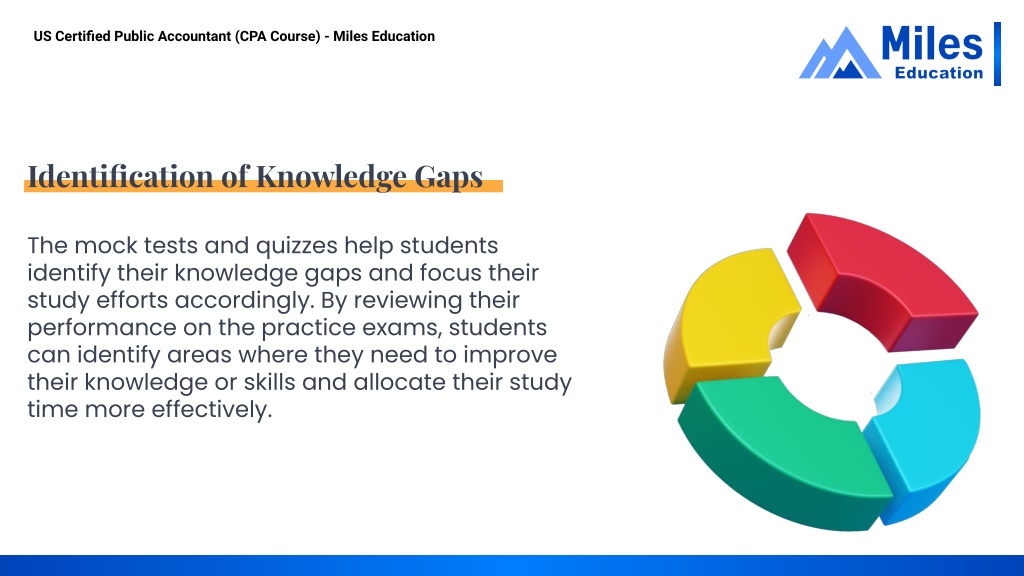 US Certified Public Accountant (CPA Course) - Miles Education

Miles Education

Identification of Knowledge Gaps

The mock tests and quizzes help students identify their knowledge gaps and focus their study efforts accordingly. By reviewing their performance on the practice exams, students can identify areas where they need to improve their knowledge or skills and allocate their study time more effectively.